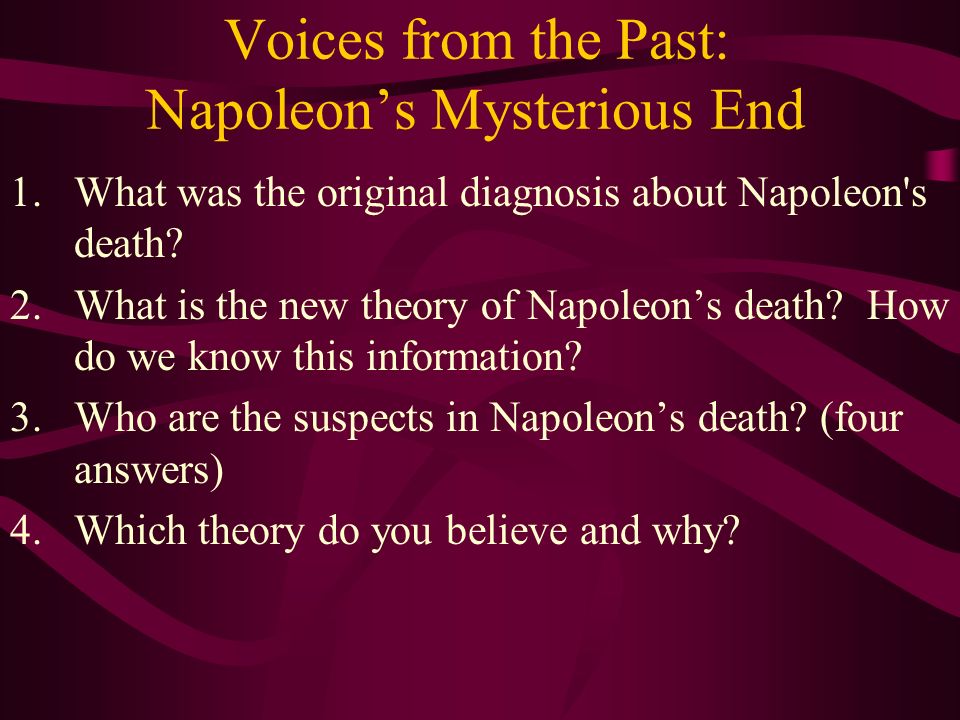 Voices from the Past:
Napoleon’s Mysterious End

1. What was the original diagnosis about Napoleon's death?
2. What is the new theory of Napoleon’s death? How do we know this information?
3. Who are the suspects in Napoleon’s death? (four answers)
4. Which theory do you believe and why?